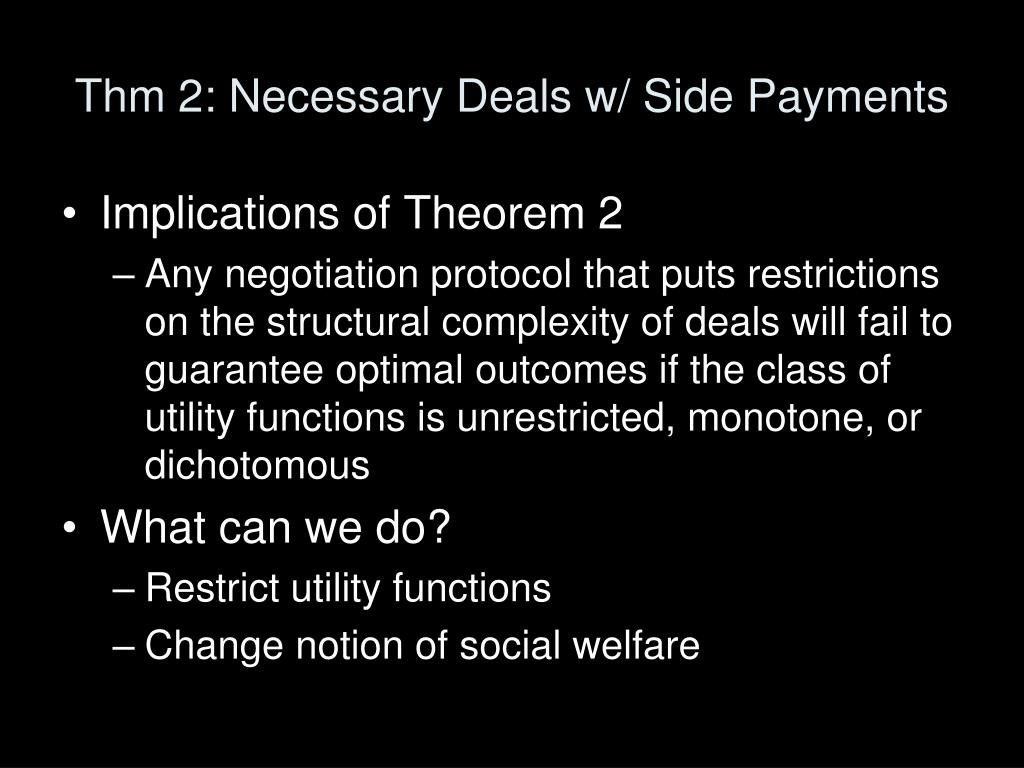 Thm 2: Necessary Deals w/ Side Payments

• Implications of Theorem 2
– Any negotiation protocol that puts restrictions on the structural complexity of deals will fail to guarantee optimal outcomes if the class of utility functions is unrestricted, monotone, or dichotomous

• What can we do?
– Restrict utility functions
– Change notion of social welfare